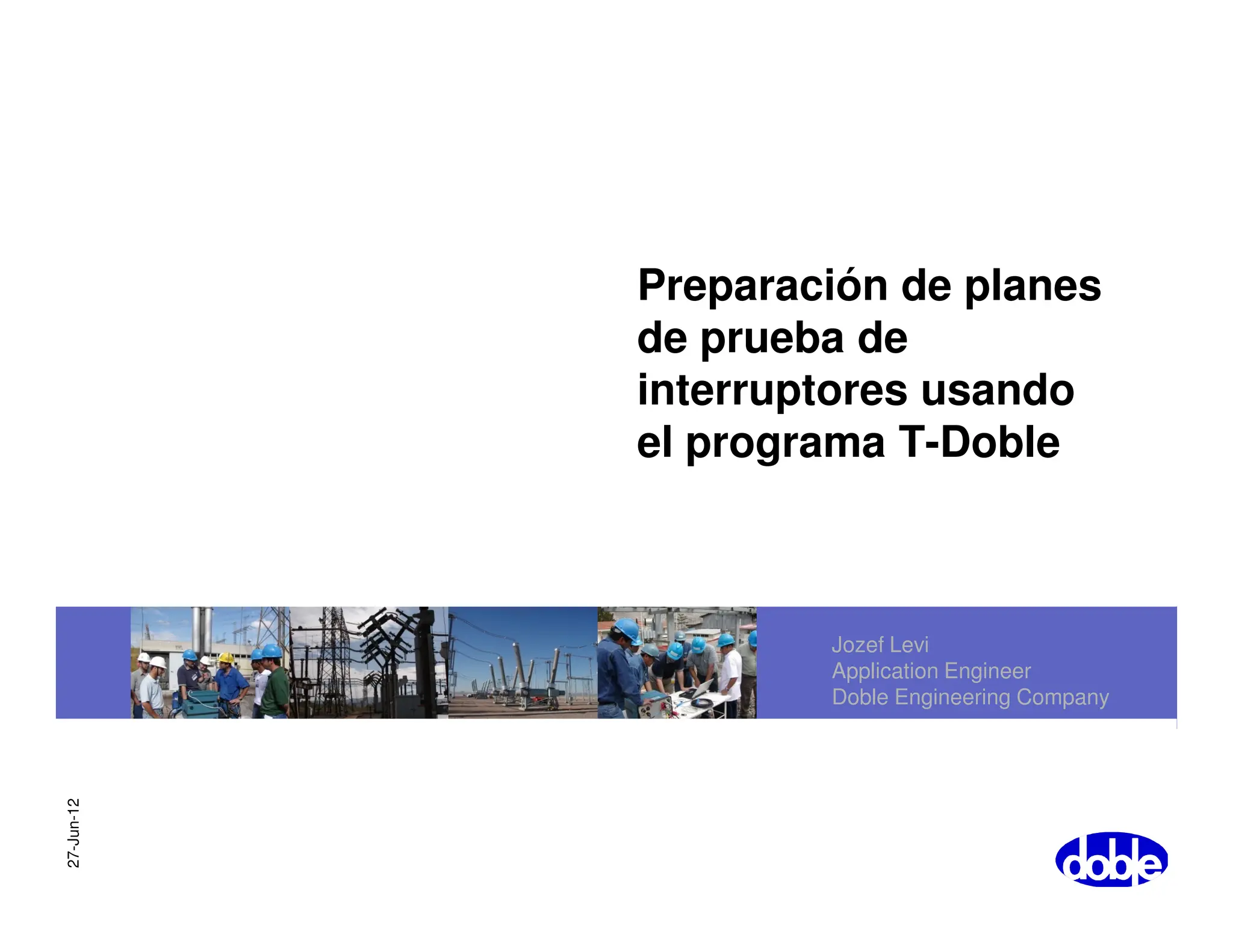 Preparación de planes de prueba de interruptores usando el programa T-Doble

Jozef Levi
Application Engineer
Doble Engineering Company

27-Jun-12

doble